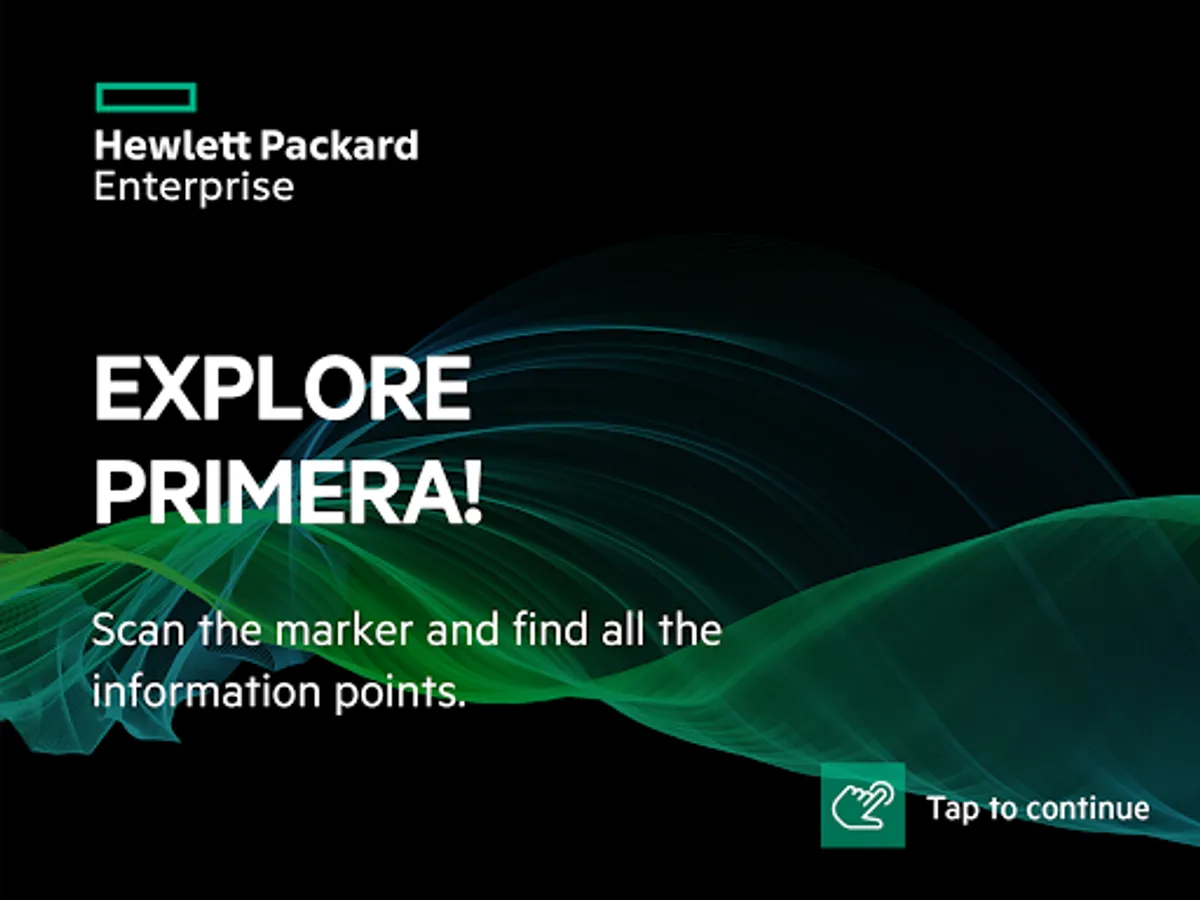 Hewlett Packard
Enterprise

EXPLORE
PRIMERA!

Scan the marker and find all the information points.

Tap to continue